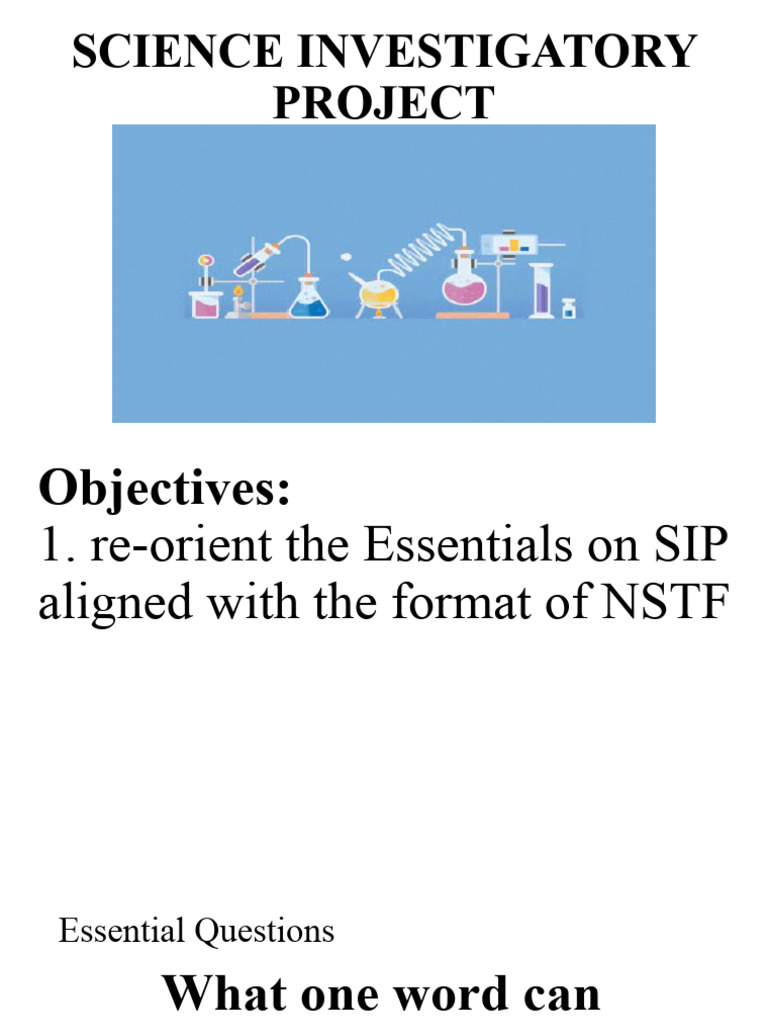 SCIENCE INVESTIGATORY PROJECT

Objectives:
1. re-orient the Essentials on SIP aligned with the format of NSTF

Essential Questions

What one word can